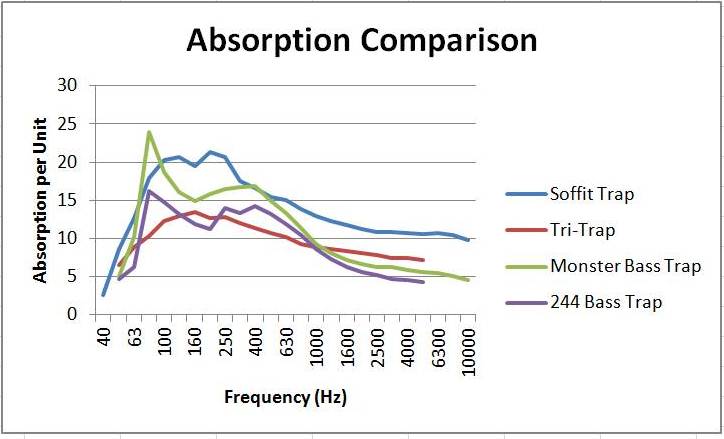 Absorption Comparison

Absorption per Unit

30
25
20
15
10
5
0

40
63
100
160
250
400
630
1000
1600
2500
4000
6300
10000

Frequency (Hz)

Soffit Trap
Tri-Trap
Monster Bass Trap
244 Bass Trap